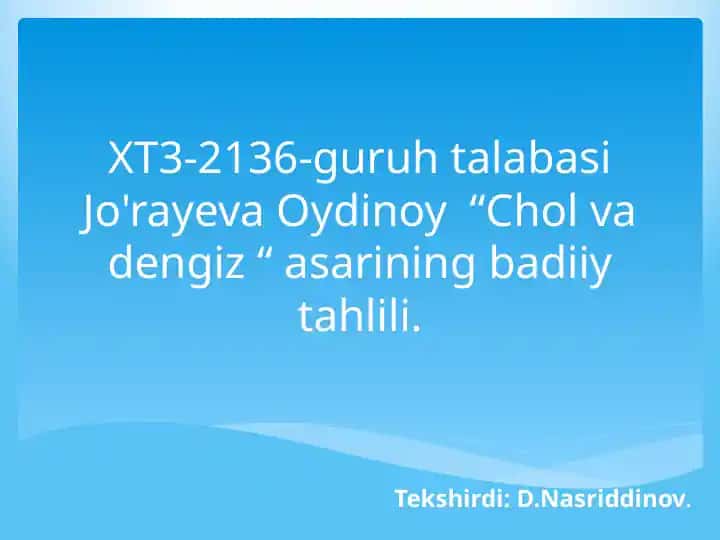 XT3-2136-guruh talabasi Jo'rayeva Oydinoy “Chol va dengiz “ asarining badiiy tahlili.

Tekshirdi: D.Nasriddinov.